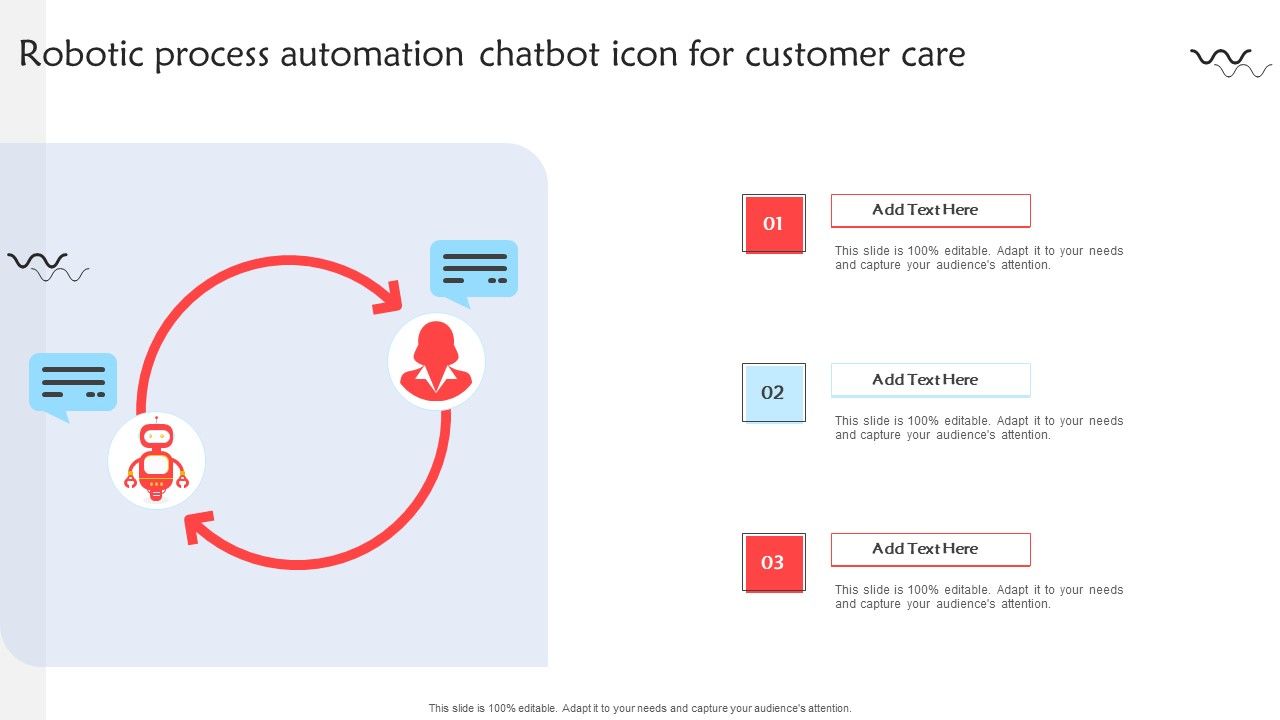 Robotic process automation chatbot icon for customer care

01

Add Text Here

This slide is 100% editable. Adapt it to your needs and capture your audience's attention.

02

Add Text Here

This slide is 100% editable. Adapt it to your needs and capture your audience's attention.

03

Add Text Here

This slide is 100% editable. Adapt it to your needs and capture your audience's attention.

This slide is 100% editable. Adapt it to your needs and capture your audience's attention.